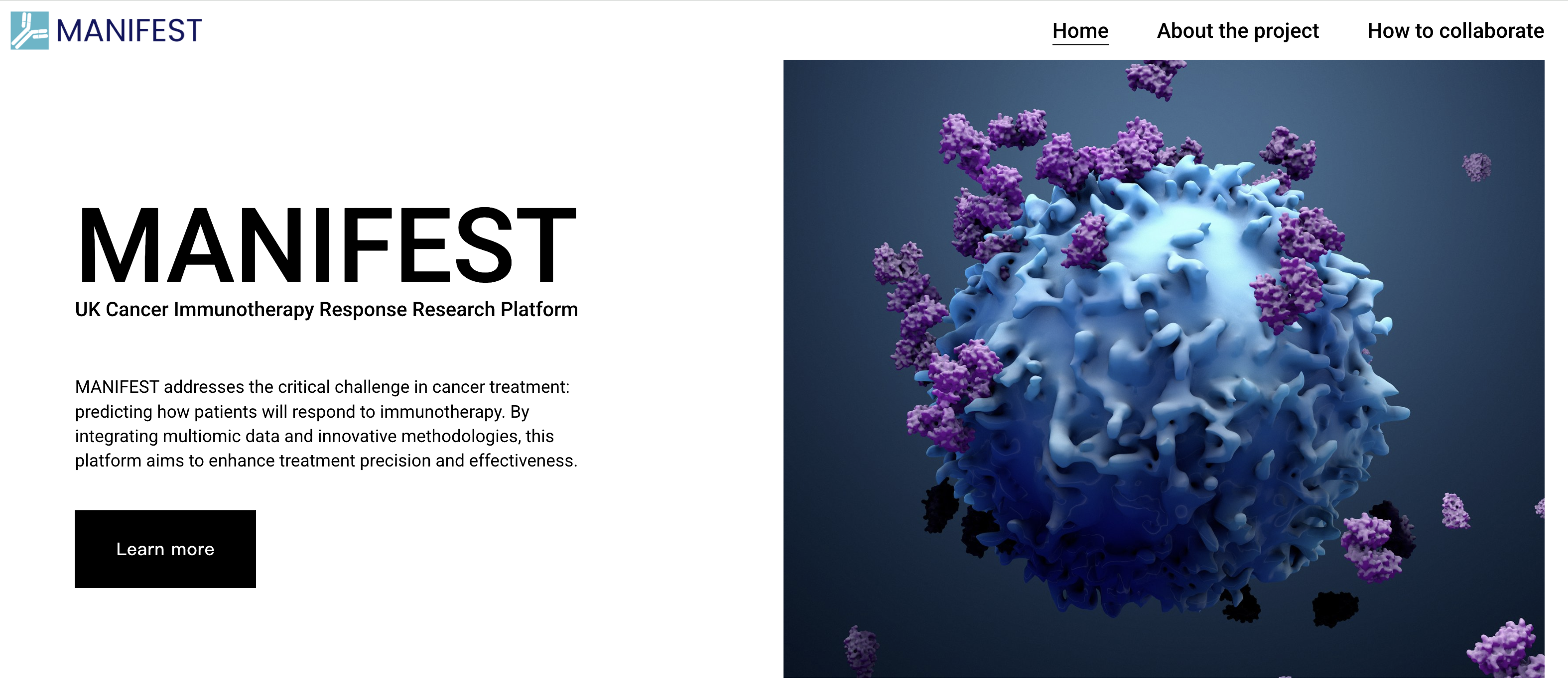 MANIFEST

Home About the project How to collaborate

MANIFEST

UK Cancer Immunotherapy Response Research Platform

MANIFEST addresses the critical challenge in cancer treatment: predicting how patients will respond to immunotherapy. By integrating multiomic data and innovative methodologies, this platform aims to enhance treatment precision and effectiveness.

Learn more